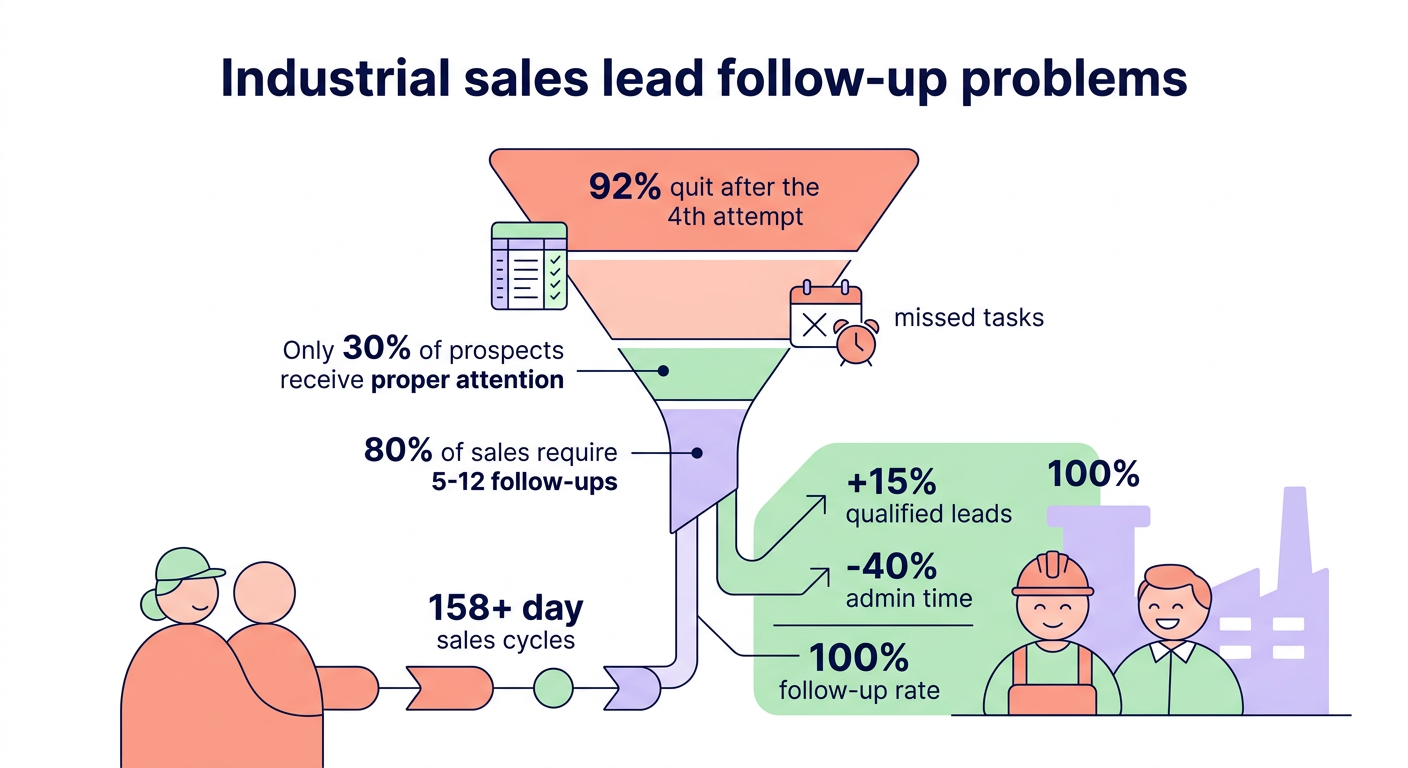 Industrial sales lead follow-up problems

92% quit after the 4th attempt

missed tasks

Only 30% of prospects receive proper attention

80% of sales require 5-12 follow-ups

158+ day sales cycles

+15% qualified leads

100%

-40% admin time

100% follow-up rate